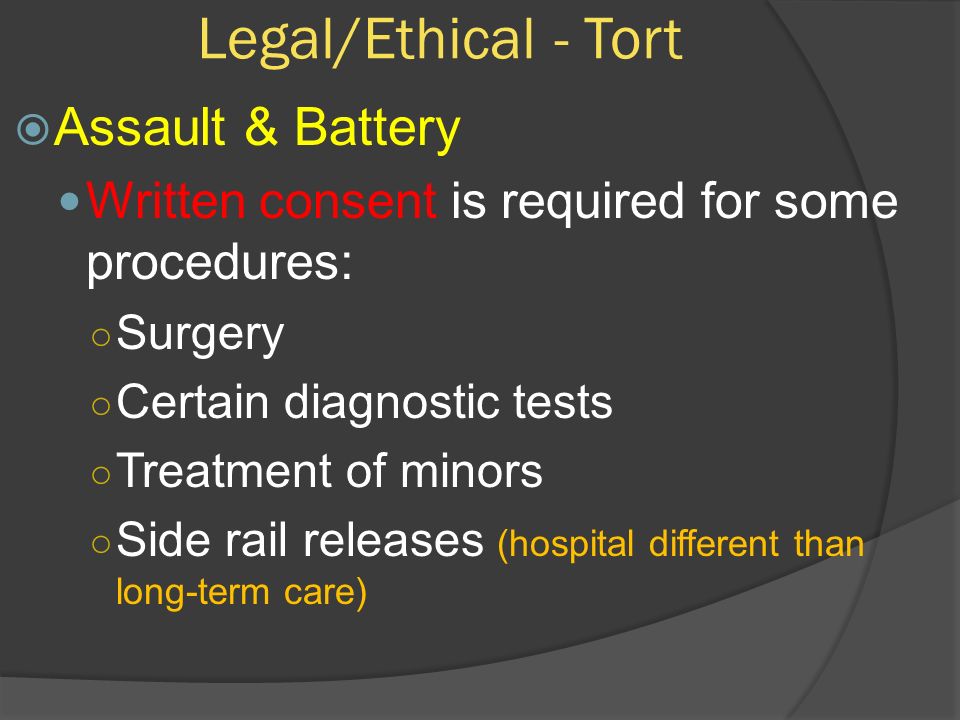 Legal/Ethical - Tort

Assault & Battery

Written consent is required for some procedures:

Surgery

Certain diagnostic tests

Treatment of minors

Side rail releases (hospital different than long-term care)